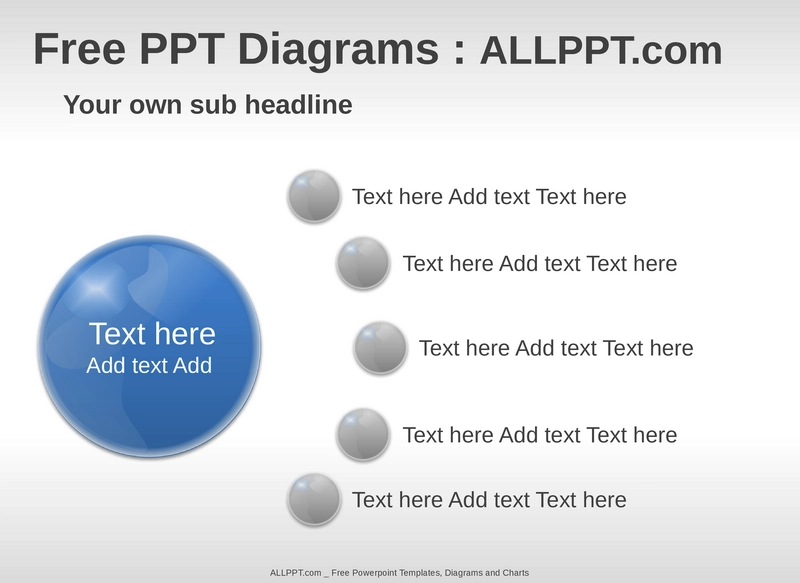 Free PPT Diagrams : ALLPPT.com

Your own sub headline

Text here
Add text Add

Text here Add text Text here

Text here Add text Text here

Text here Add text Text here

Text here Add text Text here

Text here Add text Text here

ALLPPT.com _ Free Powerpoint Templates, Diagrams and Charts